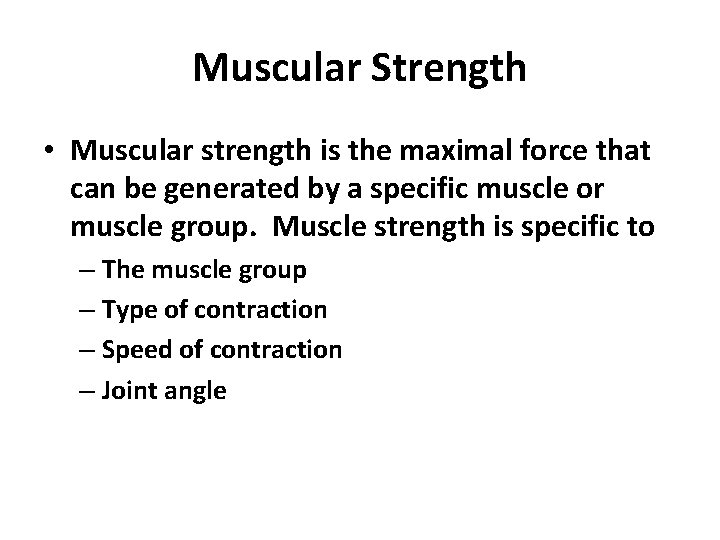 Muscular Strength

• Muscular strength is the maximal force that can be generated by a specific muscle or muscle group. Muscle strength is specific to

– The muscle group

– Type of contraction

– Speed of contraction

– Joint angle